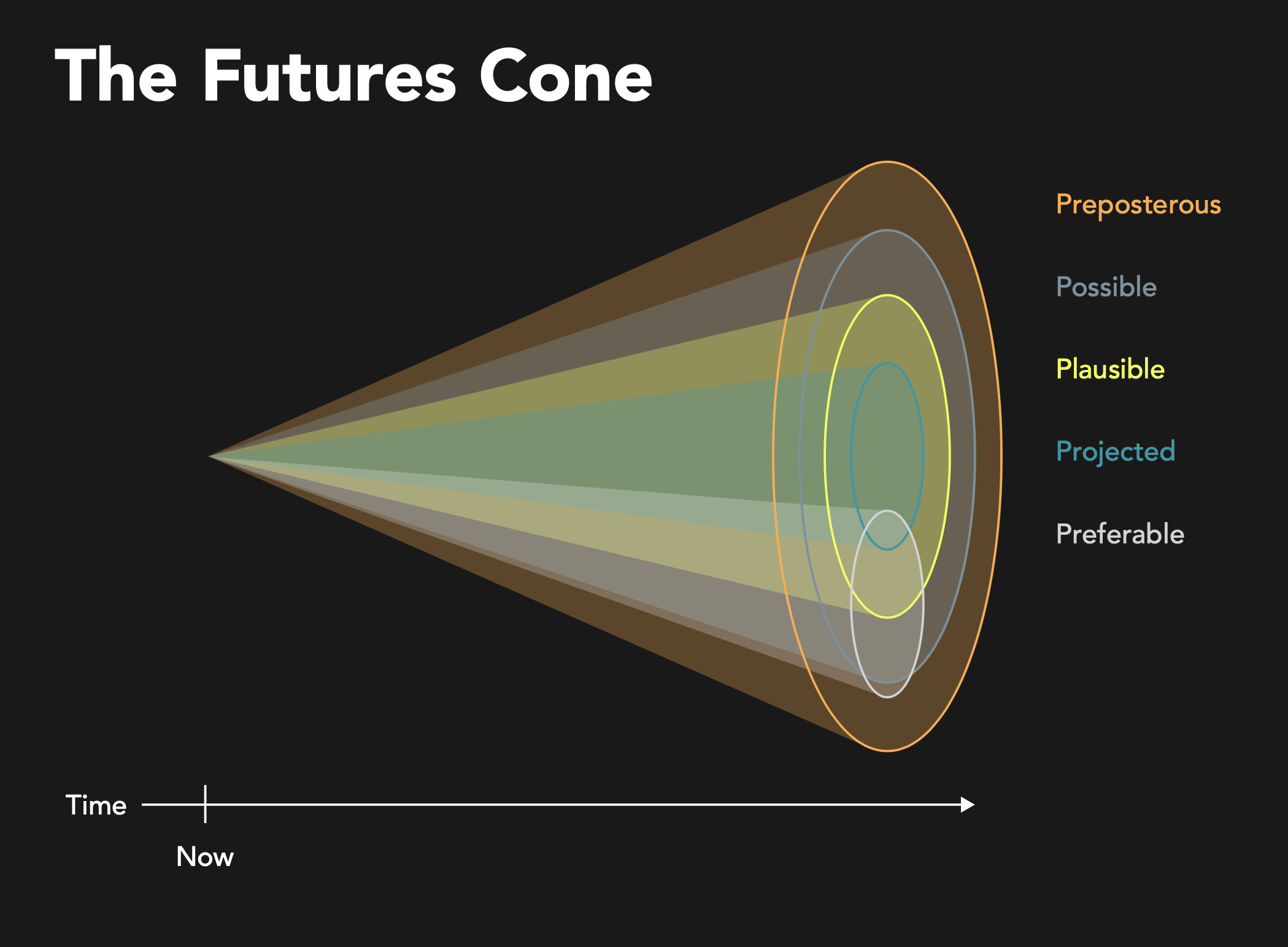 The Futures Cone

Preposterous

Possible

Plausible

Projected

Preferable

Time

Now